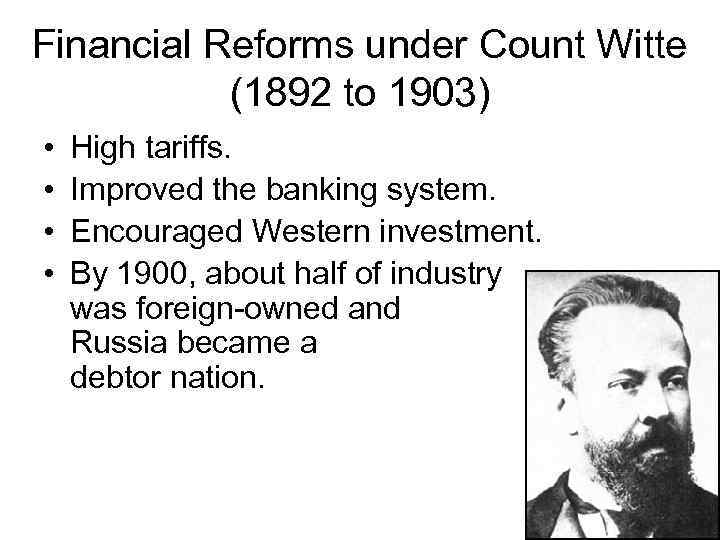 Financial Reforms under Count Witte (1892 to 1903)

• High tariffs.
• Improved the banking system.
• Encouraged Western investment.
• By 1900, about half of industry was foreign-owned and Russia became a debtor nation.